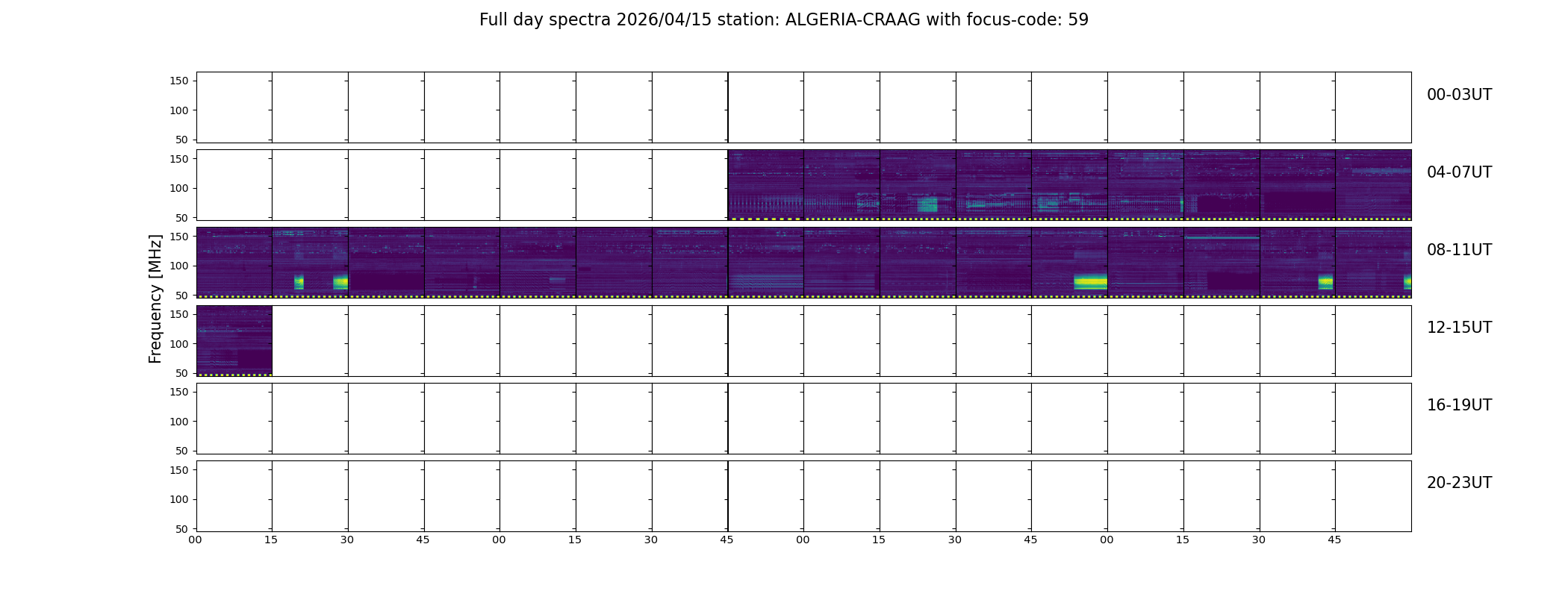 Full day spectra 2026/04/15 station: ALGERIA-CRAAG with focus-code: 59

Frequency [MHz]

150
100
50
00-03UT

150
100
50
04-07UT

150
100
50
08-11UT

150
100
50
12-15UT

150
100
50
16-19UT

150
100
50
20-23UT

00 15 30 45 00 15 30 45 00 15 30 45 00 15 30 45